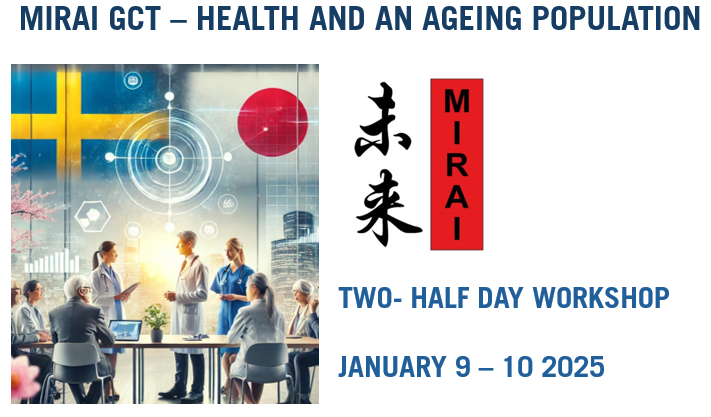 MIRAI GCT – HEALTH AND AN AGEING POPULATION

未来

MIRAI

TWO- HALF DAY WORKSHOP

JANUARY 9 – 10 2025